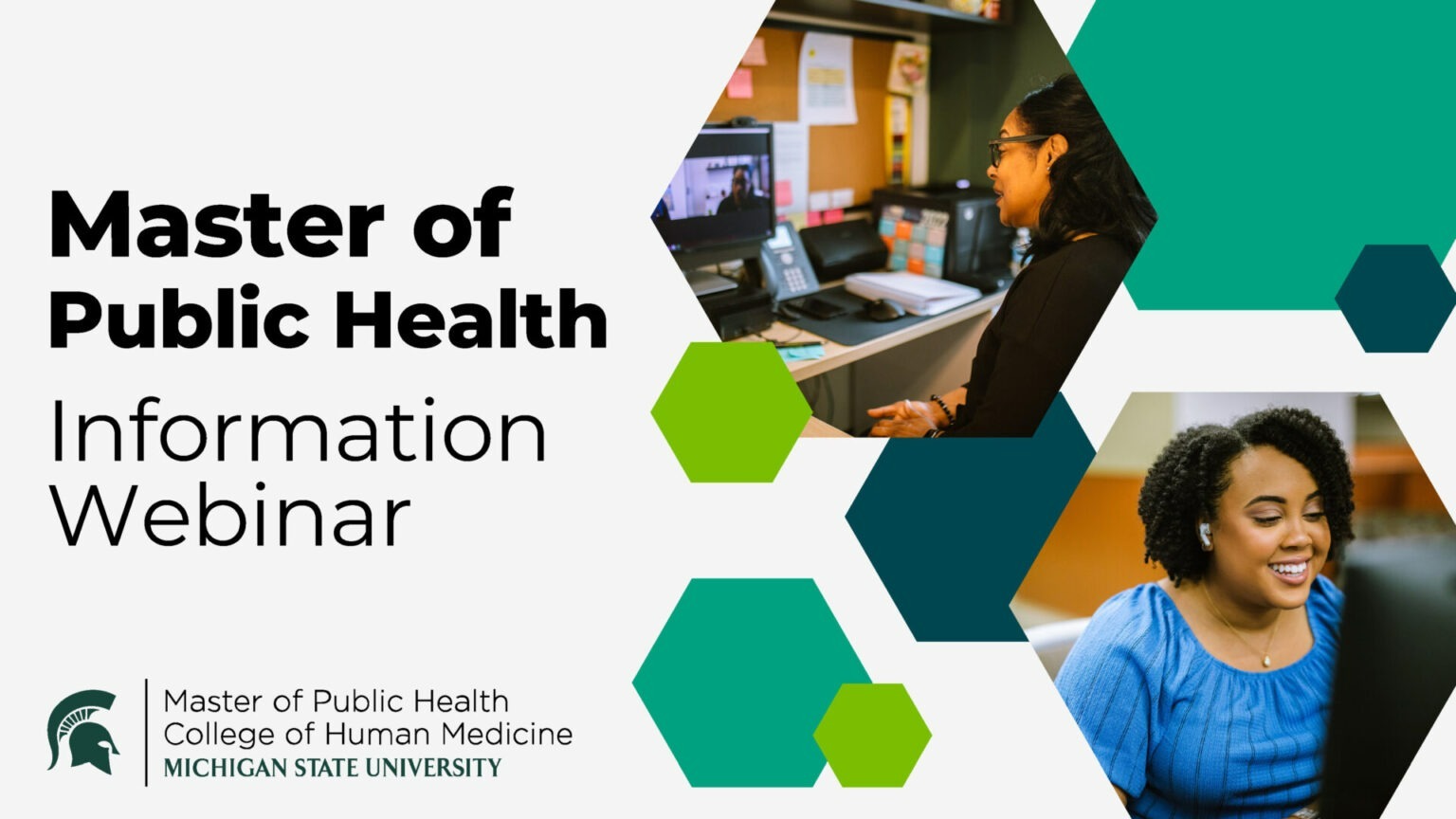 Master of Public Health
Information Webinar

Master of Public Health
College of Human Medicine
MICHIGAN STATE UNIVERSITY